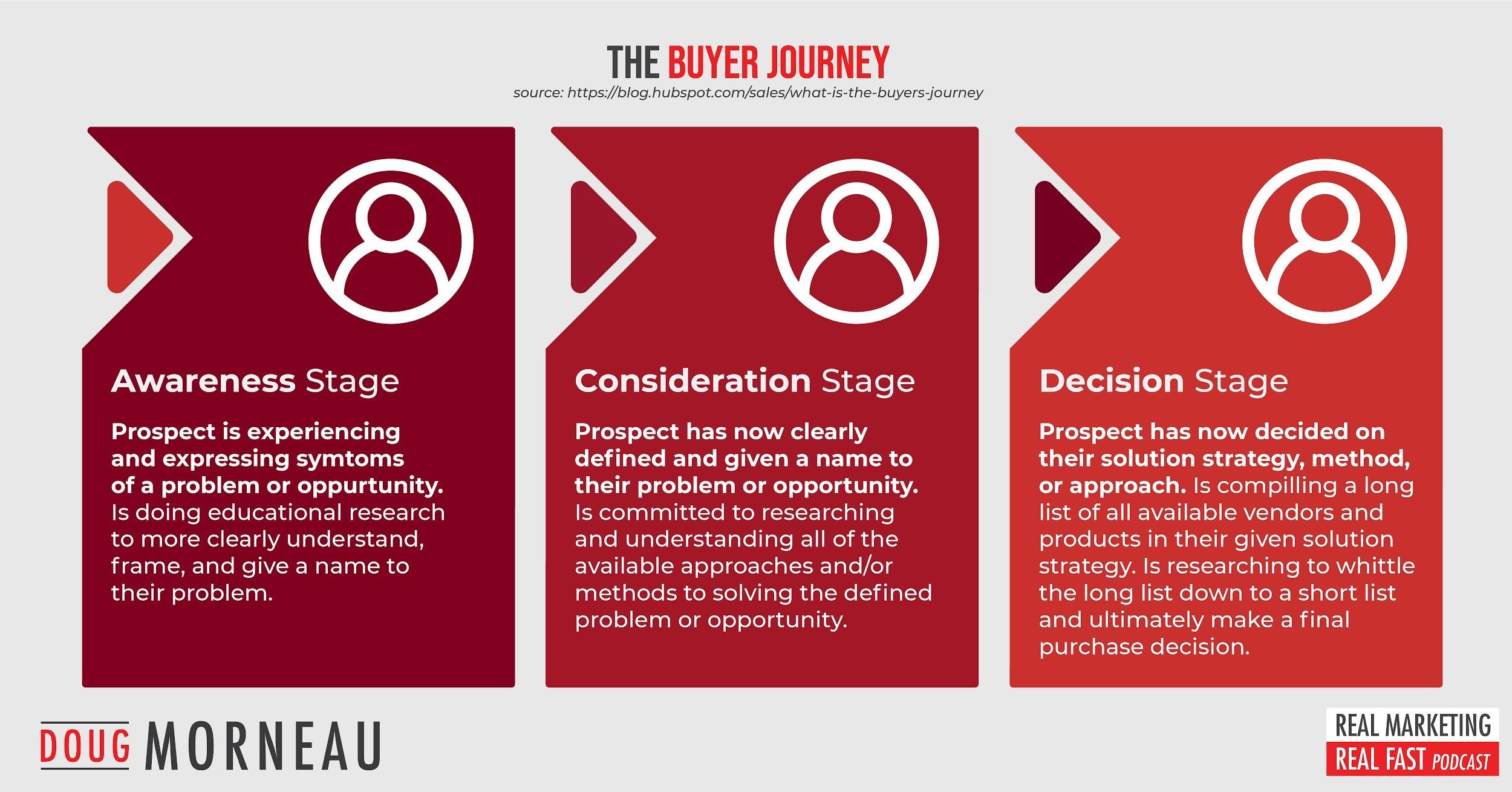 THE BUYER JOURNEY
source: https://blog.hubspot.com/sales/what-is-the-buyers-journey

Awareness Stage

Prospect is experiencing and expressing symtoms of a problem or oppurtunity. Is doing educational research to more clearly understand, frame, and give a name to their problem.

Consideration Stage

Prospect has now clearly defined and given a name to their problem or opportunity. Is committed to researching and understanding all of the available approaches and/or methods to solving the defined problem or opportunity.

Decision Stage

Prospect has now decided on their solution strategy, method, or approach. Is compilling a long list of all available vendors and products in their given solution strategy. Is researching to whittle the long list down to a short list and ultimately make a final purchase decision.

DOUG MORNEAU

REAL MARKETING
REAL FAST PODCAST